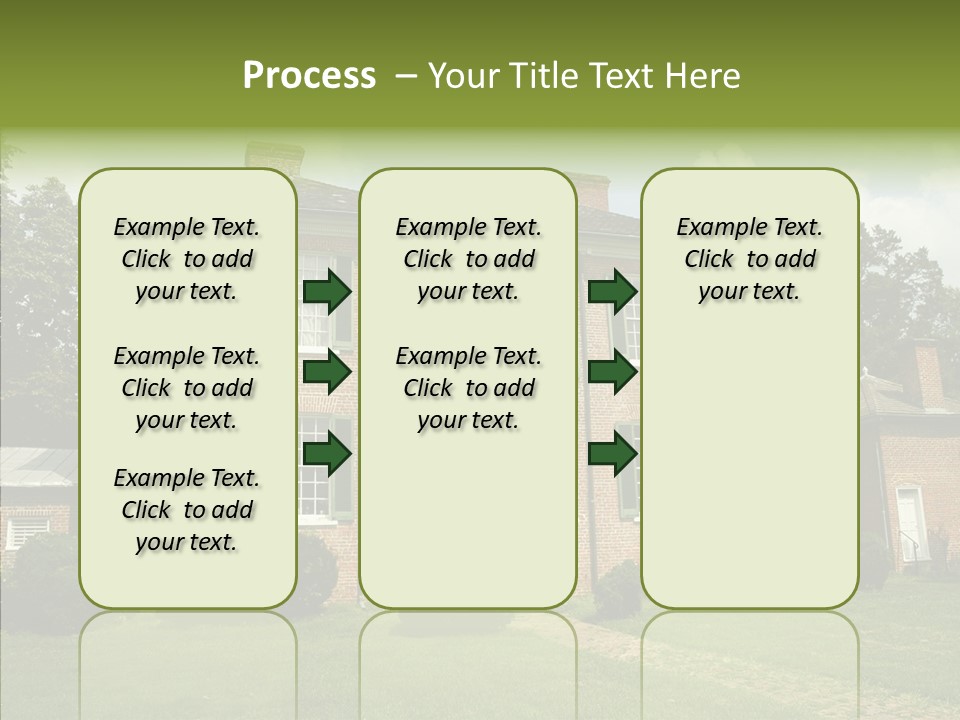 Process – Your Title Text Here

Example Text. Click to add your text.

Example Text. Click to add your text.

Example Text. Click to add your text.

Example Text. Click to add your text.

Example Text. Click to add your text.

Example Text. Click to add your text.